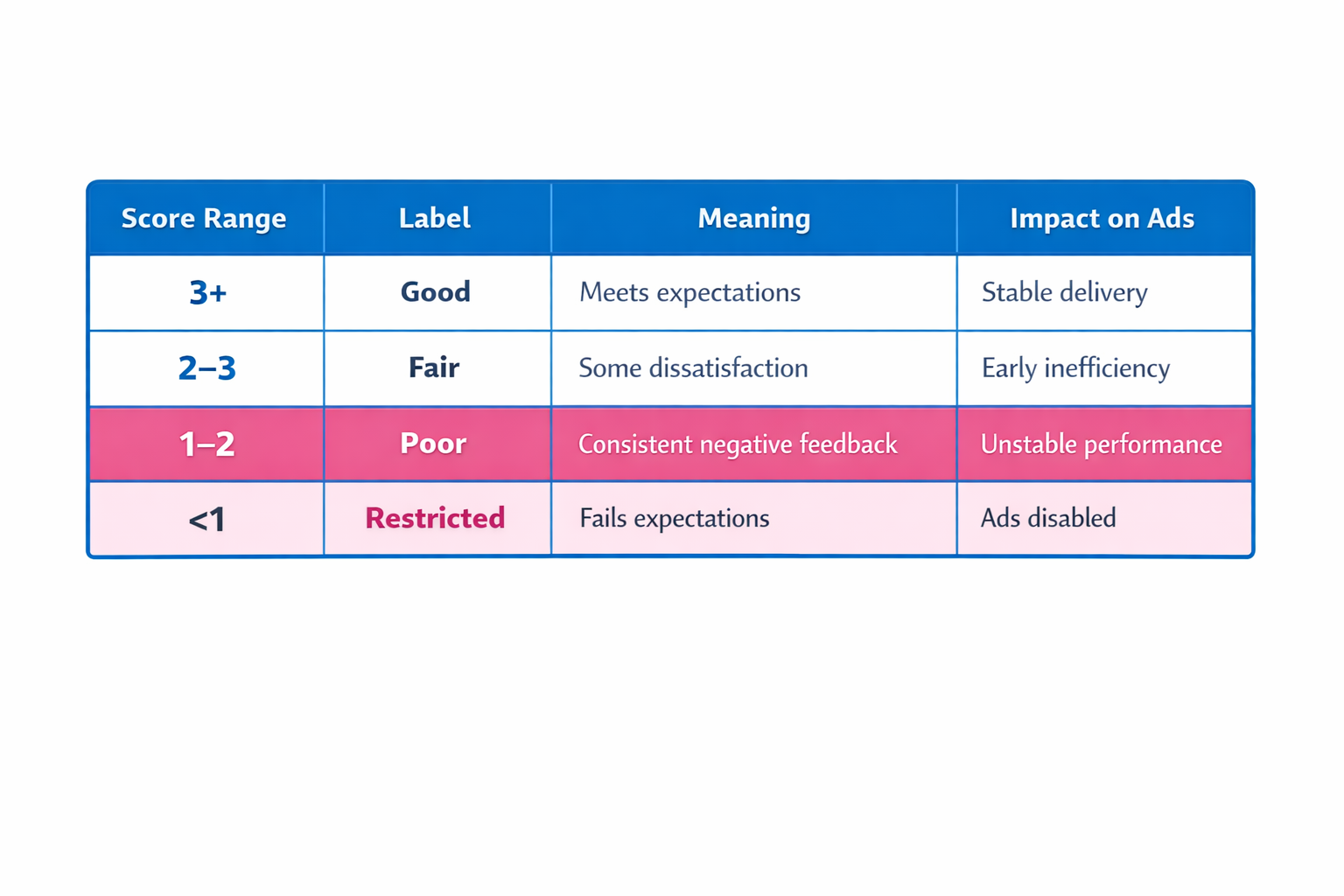 | Score Range | Label | Meaning | Impact on Ads |
|---|---|---|---|
| 3+ | Good | Meets expectations | Stable delivery |
| 2–3 | Fair | Some dissatisfaction | Early inefficiency |
| 1–2 | Poor | Consistent negative feedback | Unstable performance |
| <1 | Restricted | Fails expectations | Ads disabled |